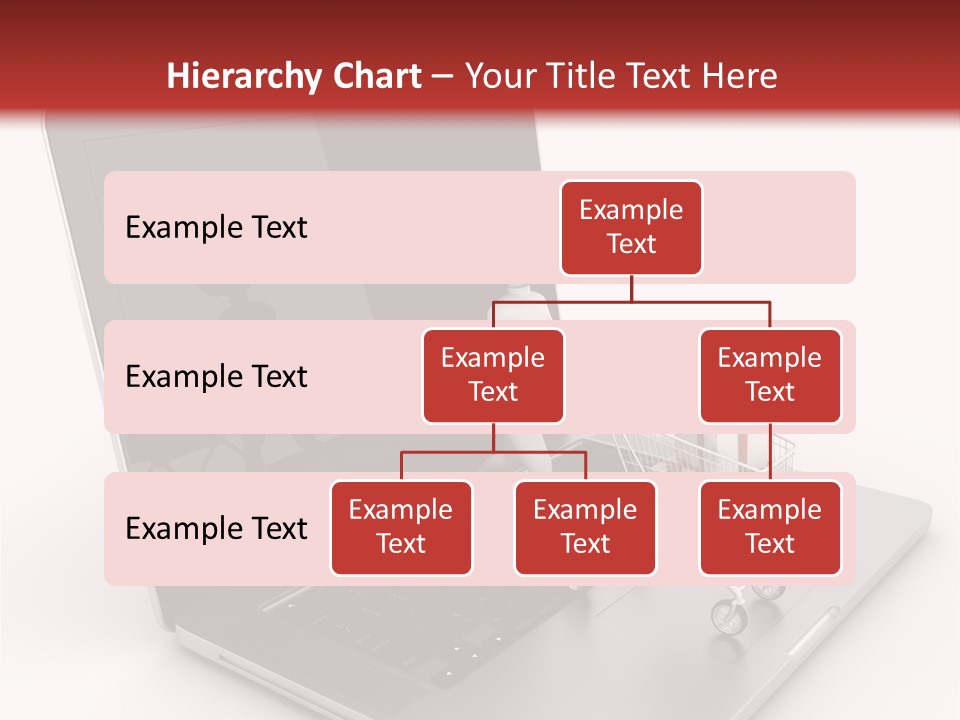 Hierarchy Chart – Your Title Text Here

Example Text

Example Text

Example Text

Example Text

Example Text

Example Text

Example Text

Example Text

Example Text